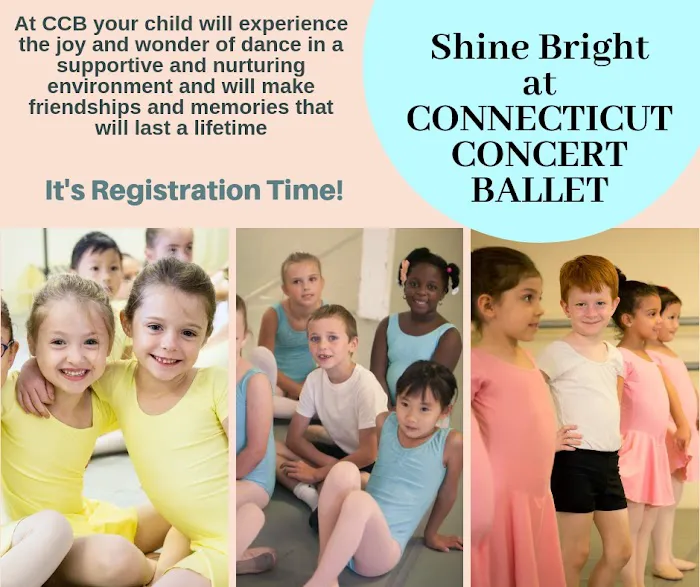 At CCB your child will experience the joy and wonder of dance in a supportive and nurturing environment and will make friendships and memories that will last a lifetime

It's Registration Time!

Shine Bright at CONNECTICUT CONCERT BALLET